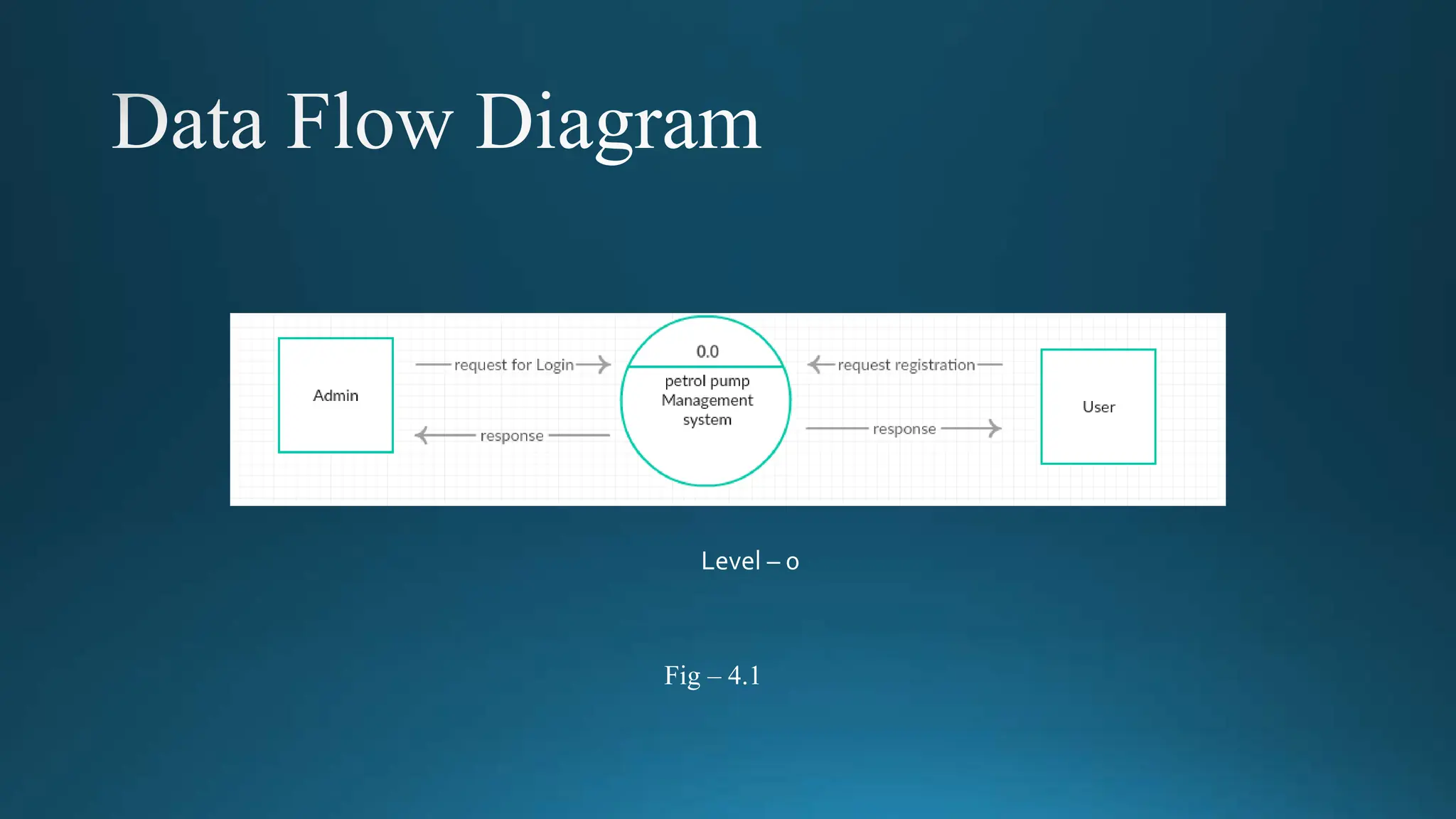 Data Flow Diagram

Admin

request for Login

response

0.0

petrol pump Management system

request registration

response

User

Level – 0

Fig – 4.1